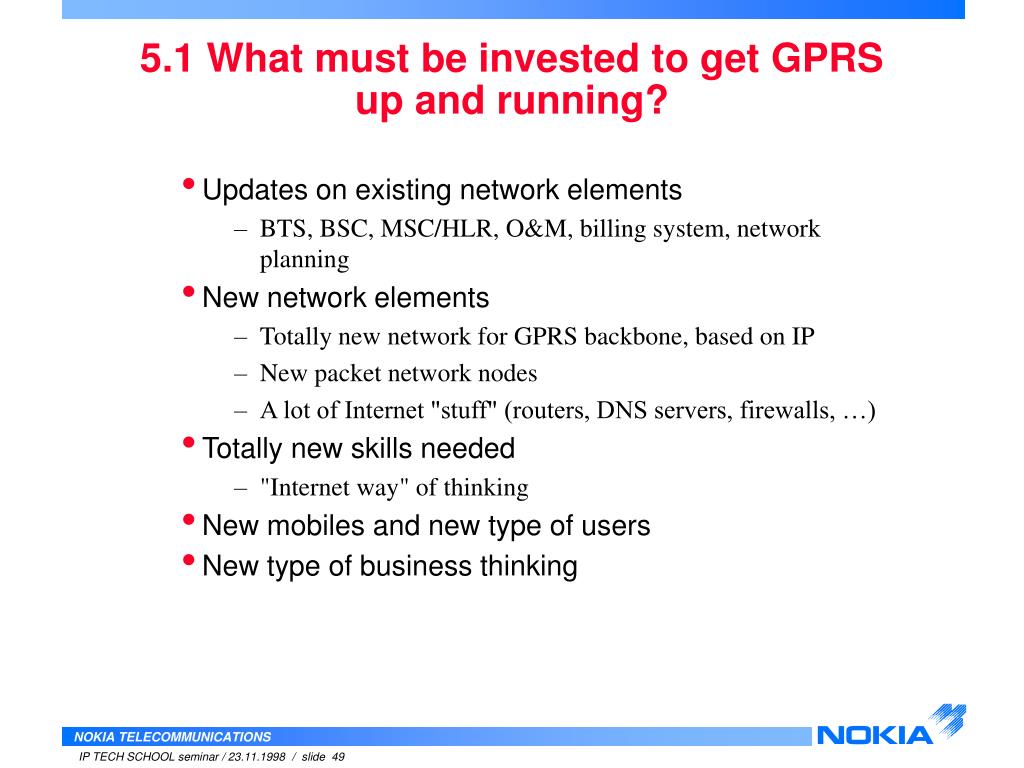 5.1 What must be invested to get GPRS up and running?

• Updates on existing network elements
– BTS, BSC, MSC/HLR, O&M, billing system, network planning
• New network elements
– Totally new network for GPRS backbone, based on IP
– New packet network nodes
– A lot of Internet "stuff" (routers, DNS servers, firewalls, …)
• Totally new skills needed
– "Internet way" of thinking
• New mobiles and new type of users
• New type of business thinking

NOKIA TELECOMMUNICATIONS
IP TECH SCHOOL seminar / 23.11.1998 / slide 49
NOKIA